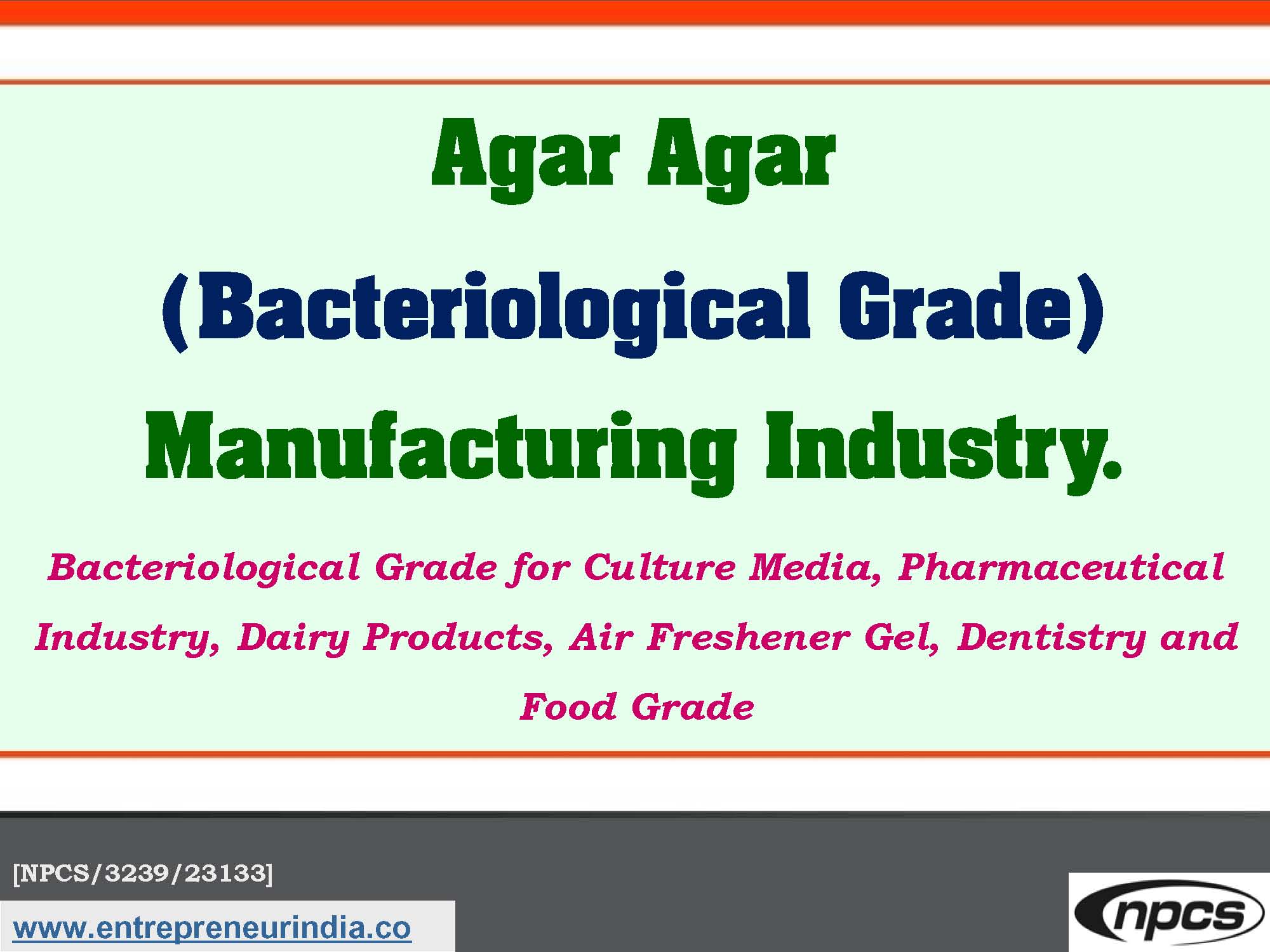 Agar Agar

(Bacteriological Grade)

Manufacturing Industry.

Bacteriological Grade for Culture Media, Pharmaceutical Industry, Dairy Products, Air Freshener Gel, Dentistry and Food Grade

[NPCS/3239/23133]

www.entrepreneurindia.co

npcs